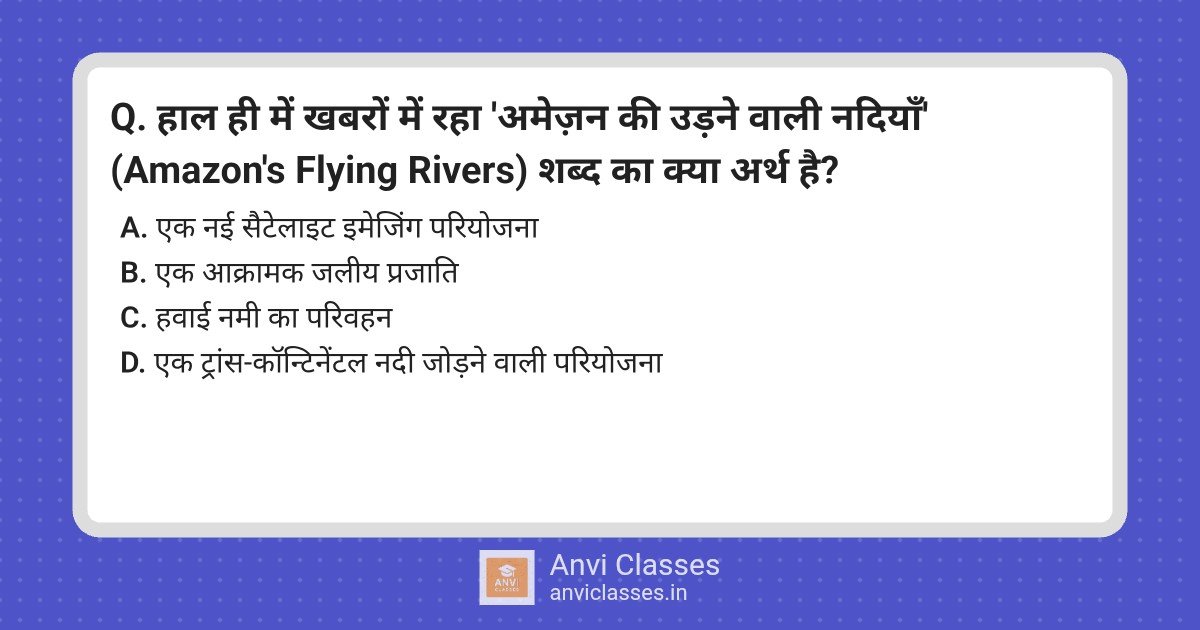 Q. हाल ही में खबरों में रहा 'अमेज़न की उड़ने वाली नदियाँ' (Amazon's Flying Rivers) शब्द का क्या अर्थ है?

A. एक नई सैटेलाइट इमेजिंग परियोजना
B. एक आक्रामक जलीय प्रजाति
C. हवाई नमी का परिवहन
D. एक ट्रांस-कॉन्टिनेंटल नदी जोड़ने वाली परियोजना

ANVI CLASSES
Anvi Classes
anviclasses.in